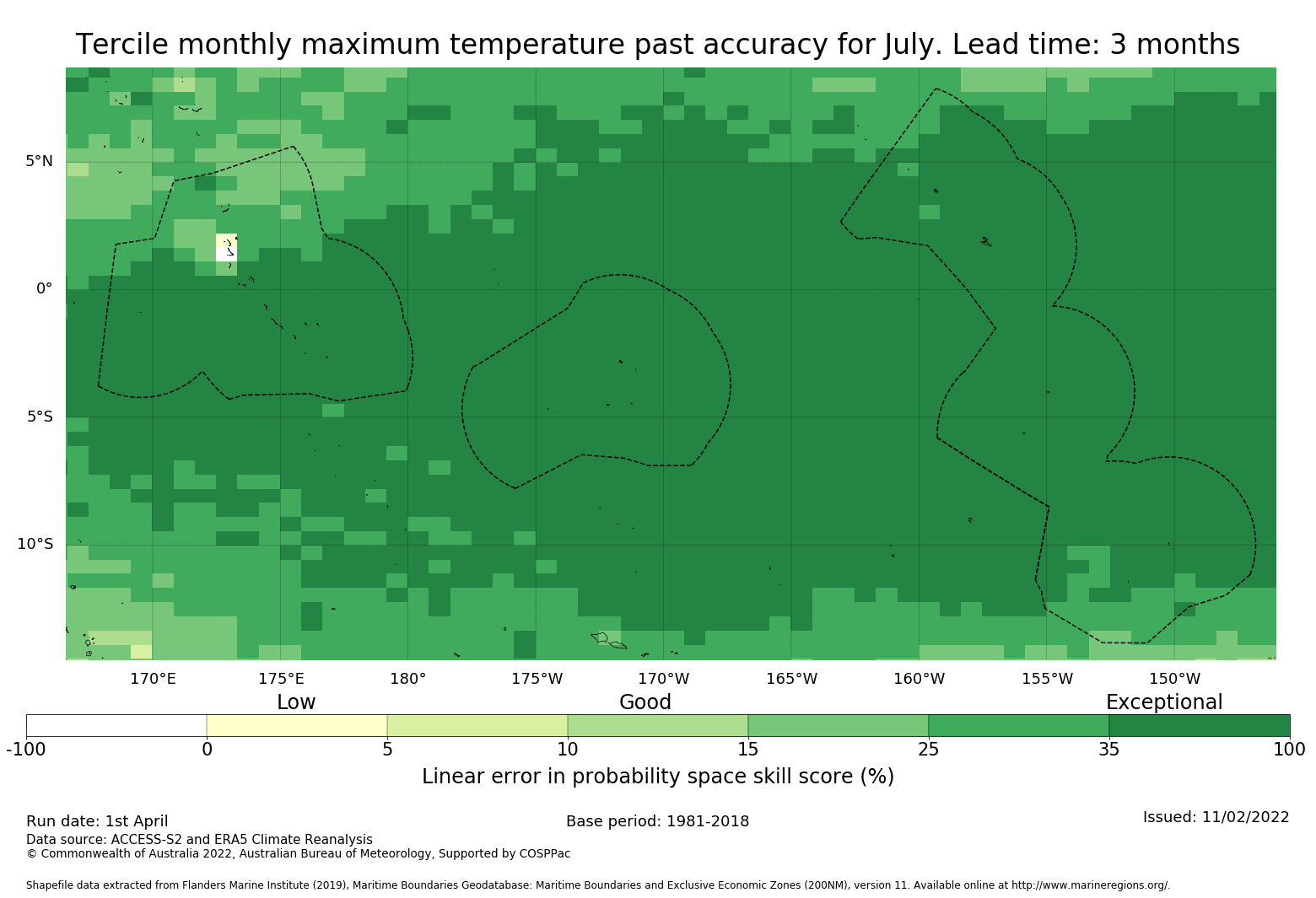 Tercile monthly maximum temperature past accuracy for July. Lead time: 3 months

5°N
0°
5°S
10°S

170°E 175°E 180° 175°W 170°W 165°W 160°W 155°W 150°W

Low Good Exceptional

-100 0 5 10 15 25 35 100

Linear error in probability space skill score (%)

Run date: 1st April
Base period: 1981-2018
Issued: 11/02/2022
Data source: ACCESS-S2 and ERA5 Climate Reanalysis
© Commonwealth of Australia 2022, Australian Bureau of Meteorology, Supported by COSPPac

Shapefile data extracted from Flanders Marine Institute (2019), Maritime Boundaries Geodatabase: Maritime Boundaries and Exclusive Economic Zones (200NM), version 11. Available online at http://www.marineregions.org/.